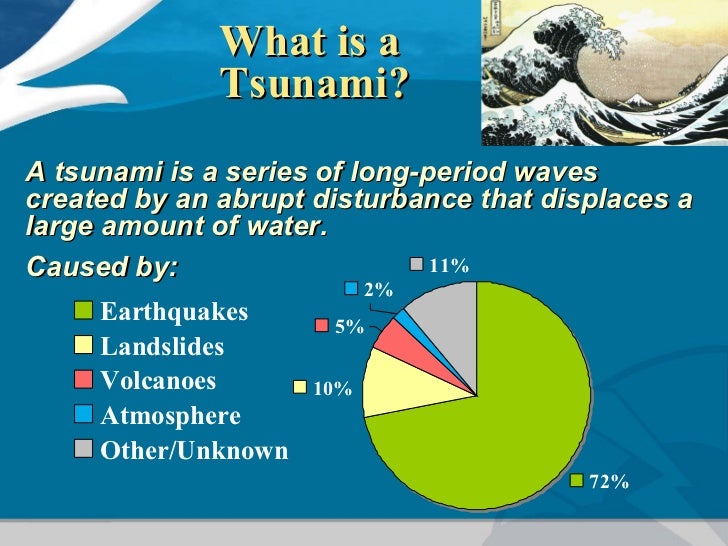 What is a Tsunami?

A tsunami is a series of long-period waves created by an abrupt disturbance that displaces a large amount of water.

Caused by:

Earthquakes
Landslides
Volcanoes
Atmosphere
Other/Unknown

11%
2%
5%
10%
72%